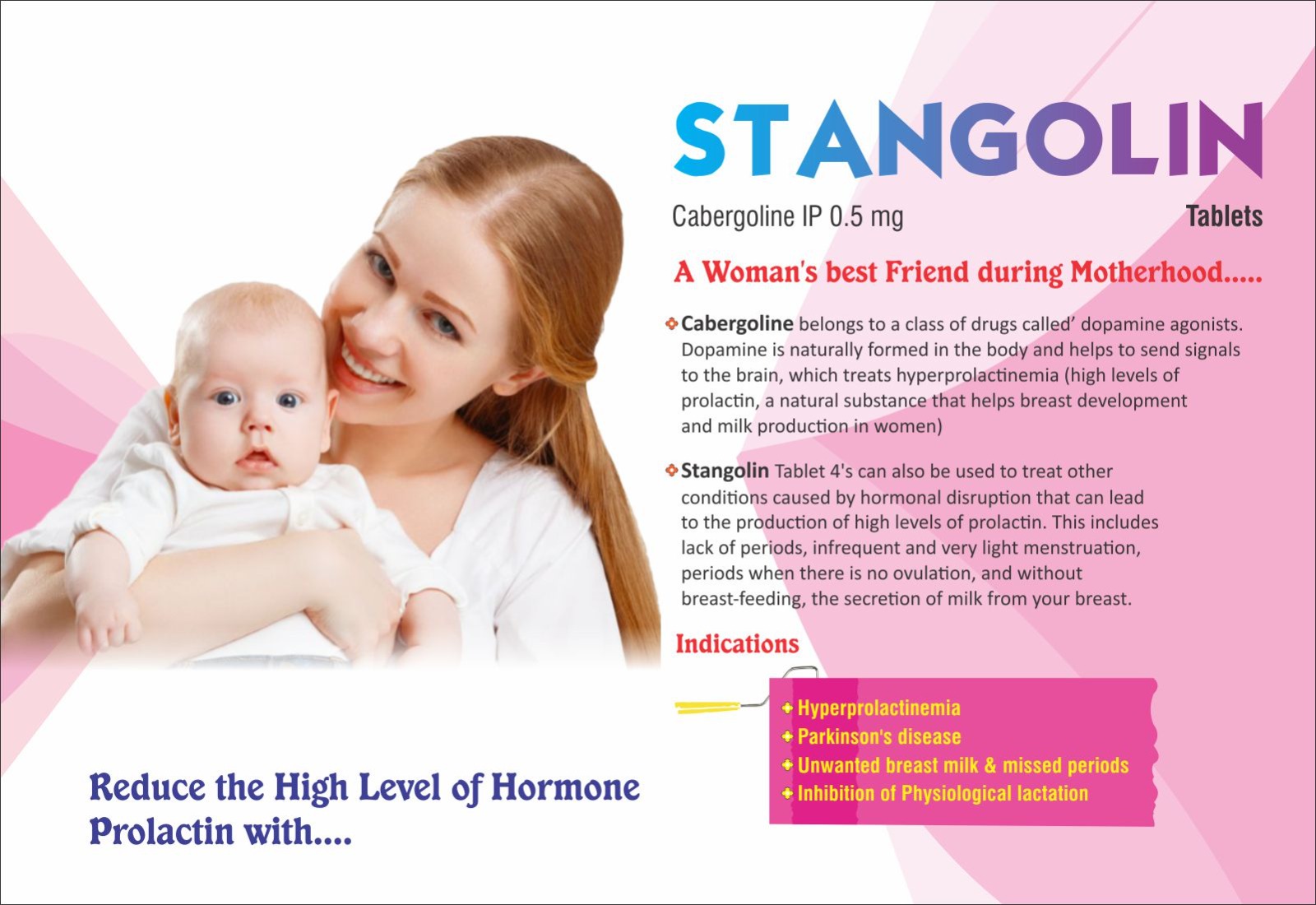 STANGOLIN

Cabergoline IP 0.5 mg

Tablets

A Woman's best Friend during Motherhood.....

Cabergoline belongs to a class of drugs called' dopamine agonists. Dopamine is naturally formed in the body and helps to send signals to the brain, which treats hyperprolactinemia (high levels of prolactin, a natural substance that helps breast development and milk production in women)

Stangolin Tablet 4's can also be used to treat other conditions caused by hormonal disruption that can lead to the production of high levels of prolactin. This includes lack of periods, infrequent and very light menstruation, periods when there is no ovulation, and without breast-feeding, the secretion of milk from your breast.

Indications

Hyperprolactinemia
Parkinson's disease
Unwanted breast milk & missed periods
Inhibition of Physiological lactation

Reduce the High Level of Hormone Prolactin with....